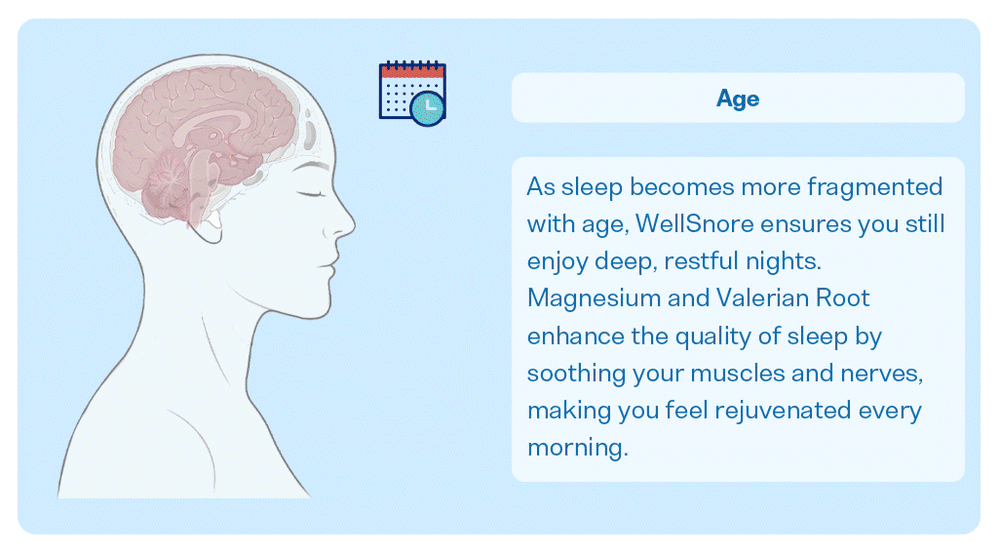 Age

As sleep becomes more fragmented with age, WellSnore ensures you still enjoy deep, restful nights. Magnesium and Valerian Root enhance the quality of sleep by soothing your muscles and nerves, making you feel rejuvenated every morning.